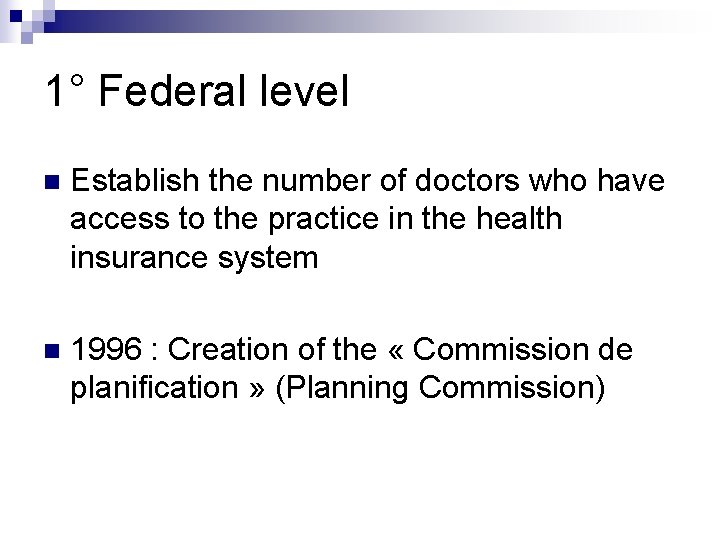 1° Federal level

Establish the number of doctors who have access to the practice in the health insurance system

1996 : Creation of the « Commission de planification » (Planning Commission)